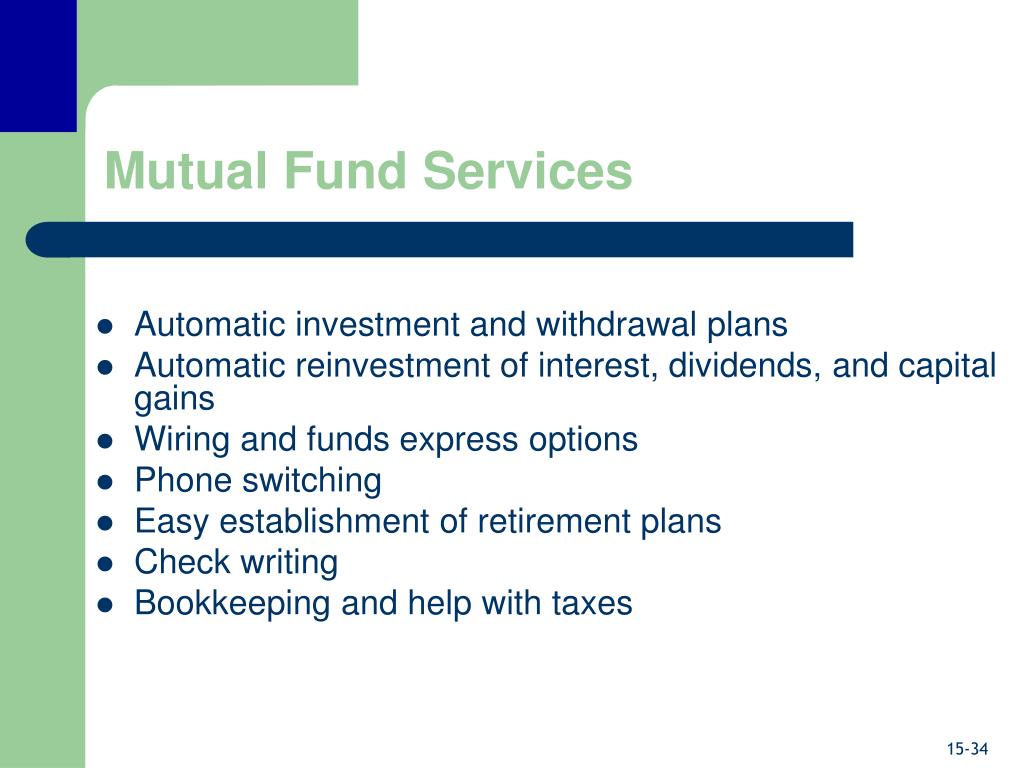 Mutual Fund Services

- Automatic investment and withdrawal plans
- Automatic reinvestment of interest, dividends, and capital gains
- Wiring and funds express options
- Phone switching
- Easy establishment of retirement plans
- Check writing
- Bookkeeping and help with taxes

15-34